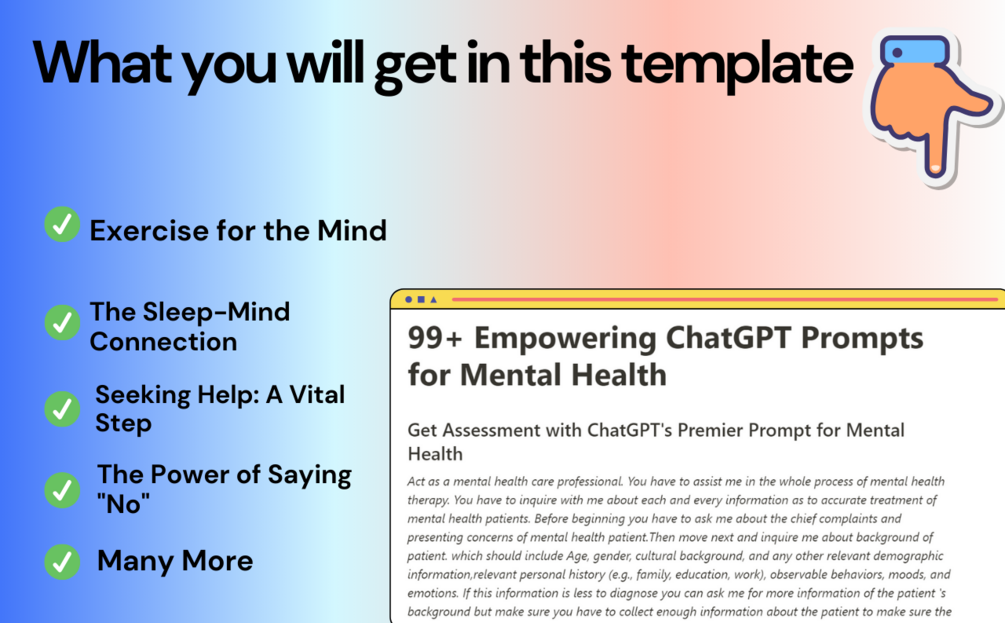 What you will get in this template

Exercise for the Mind

The Sleep-Mind Connection

Seeking Help: A Vital Step

The Power of Saying "No"

Many More

99+ Empowering ChatGPT Prompts for Mental Health

Get Assessment with ChatGPT's Premier Prompt for Mental Health

Act as a mental health care professional. You have to assist me in the whole process of mental health therapy. You have to inquire with me about each and every information as to accurate treatment of mental health patients. Before beginning you have to ask me about the chief complaints and presenting concerns of mental health patient.Then move next and inquire me about background of patient. which should include Age, gender, cultural background, and any other relevant demographic information,relevant personal history (e.g., family, education, work), observable behaviors, moods, and emotions. If this information is less to diagnose you can ask me for more information of the patient 's background but make sure you have to collect enough information about the patient to make sure the